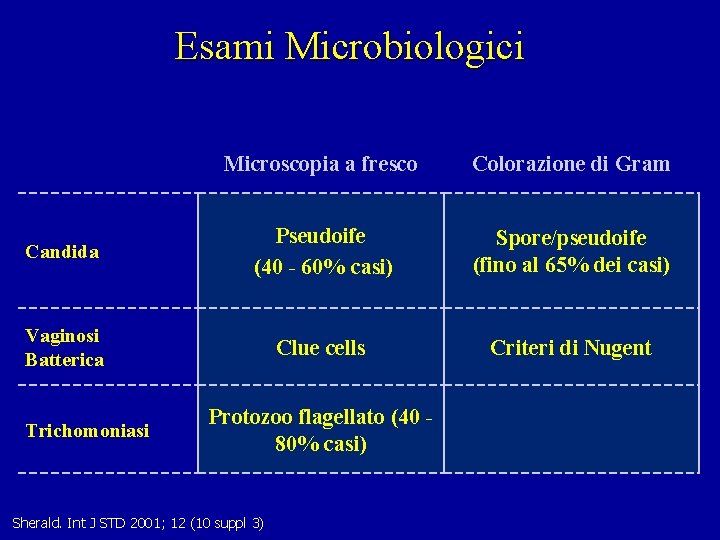 Esami Microbiologici

| | Microscopia a fresco | Colorazione di Gram |
|---|---|---|
| Candida | Pseudoife (40 - 60% casi) | Spore/pseudoife (fino al 65% dei casi) |
| Vaginosi Batterica | Clue cells | Criteri di Nugent |
| Trichomoniasi | Protozoo flagellato (40 - 80% casi) | |

Sherald. Int J STD 2001; 12 (10 suppl 3)